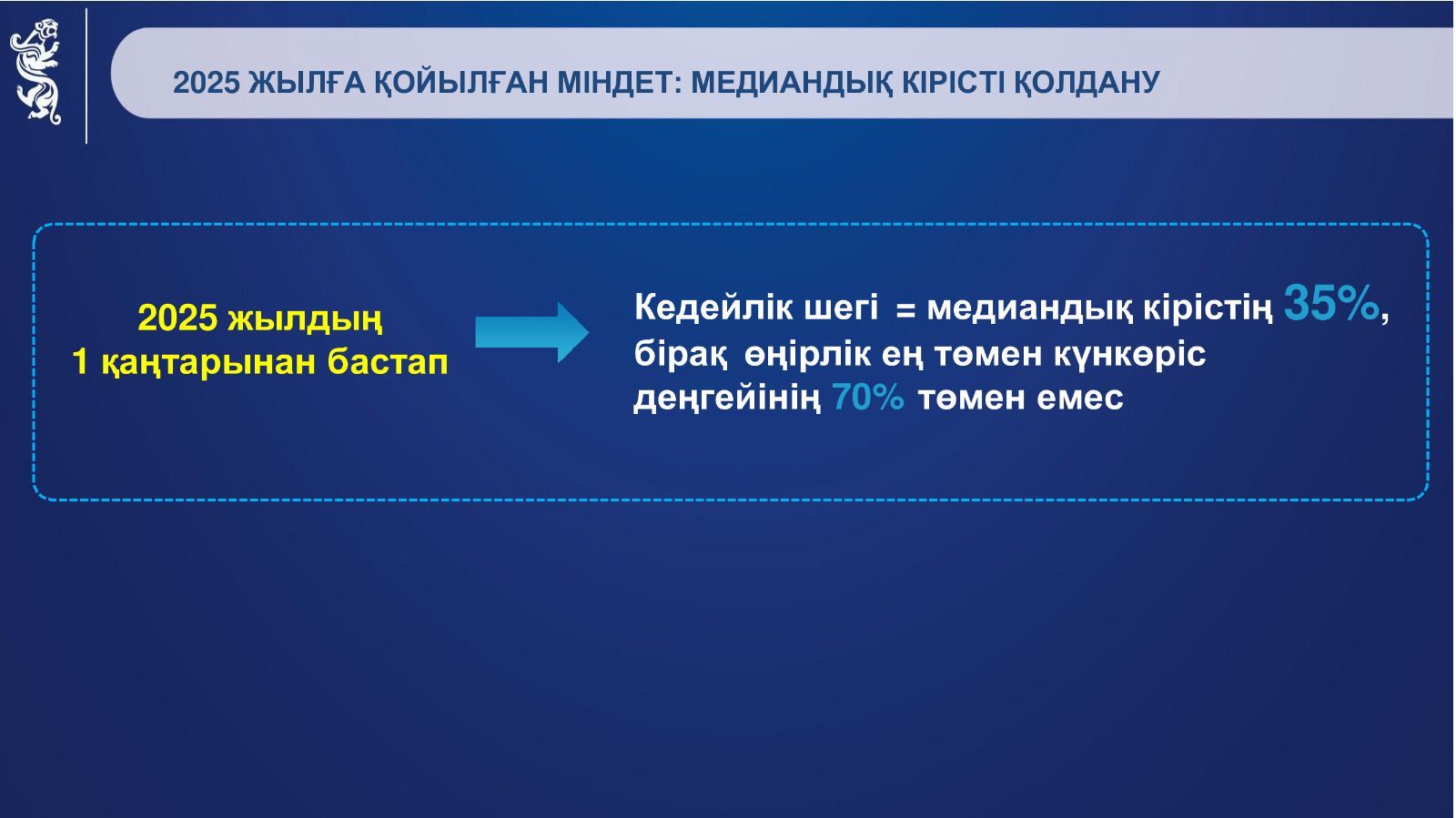 2025 ЖЫЛҒА ҚОЙЫЛҒАН МІНДЕТ: МЕДИАНДЫҚ КІРІСТІ ҚОЛДАНУ

2025 жылдың
1 қаңтарынан бастап

Кедейлік шегі = медиандық кірістің 35%, бірақ өңірлік ең төмен күнкөріс деңгейінің 70% төмен емес